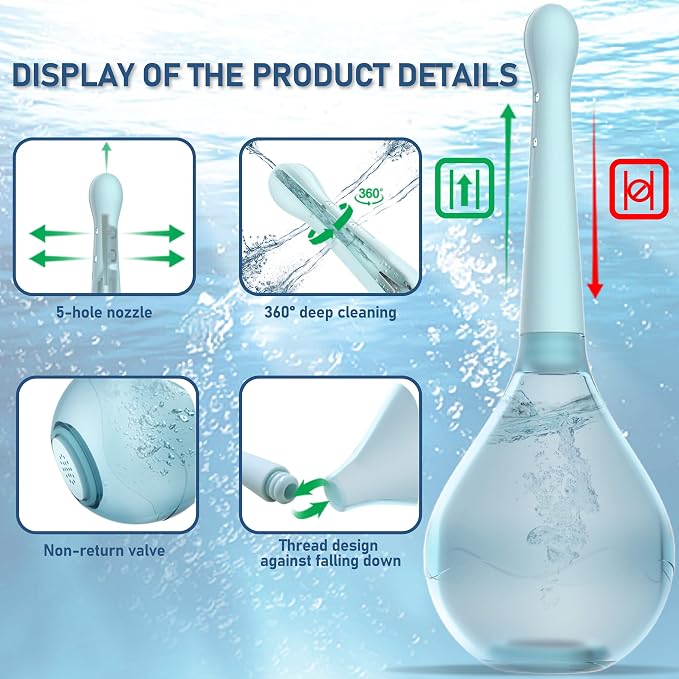 DISPLAY OF THE PRODUCT DETAILS

360°

5-hole nozzle

360° deep cleaning

Non-return valve

Thread design against falling down